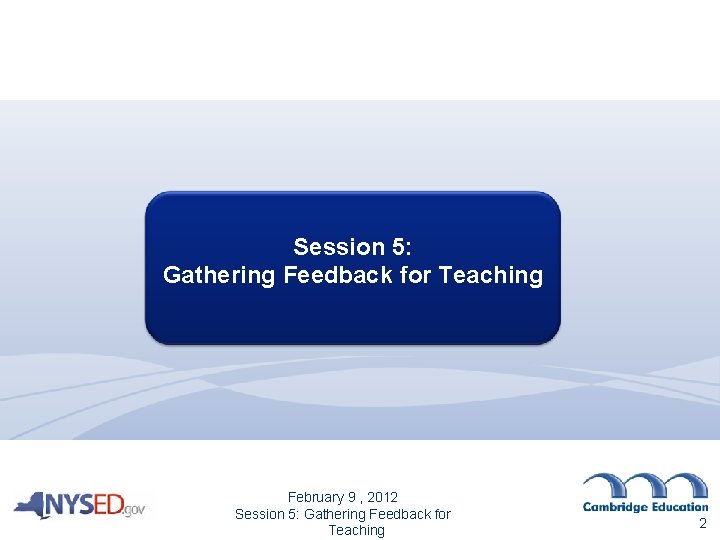 Session 5:
Gathering Feedback for Teaching

NYSED.gov

February 9 , 2012
Session 5: Gathering Feedback for Teaching

Cambridge Education

2